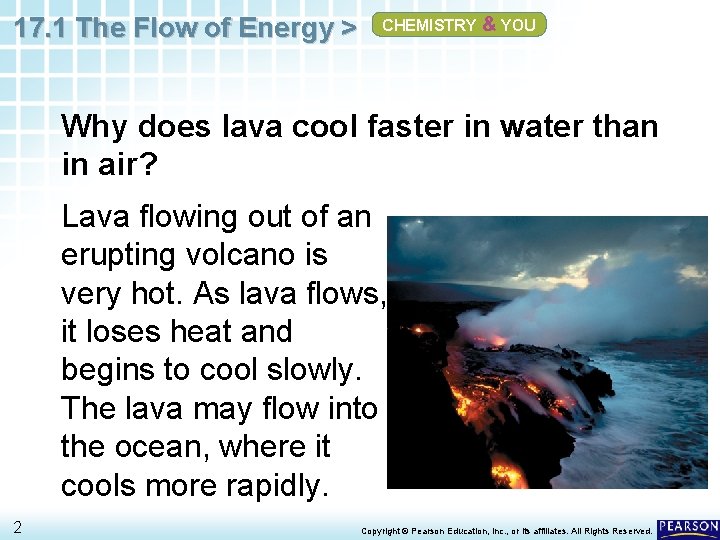 17.1 The Flow of Energy >

CHEMISTRY & YOU

Why does lava cool faster in water than in air?

Lava flowing out of an erupting volcano is very hot. As lava flows, it loses heat and begins to cool slowly. The lava may flow into the ocean, where it cools more rapidly.

2

Copyright © Pearson Education, Inc., or its affiliates. All Rights Reserved.

PEARSON